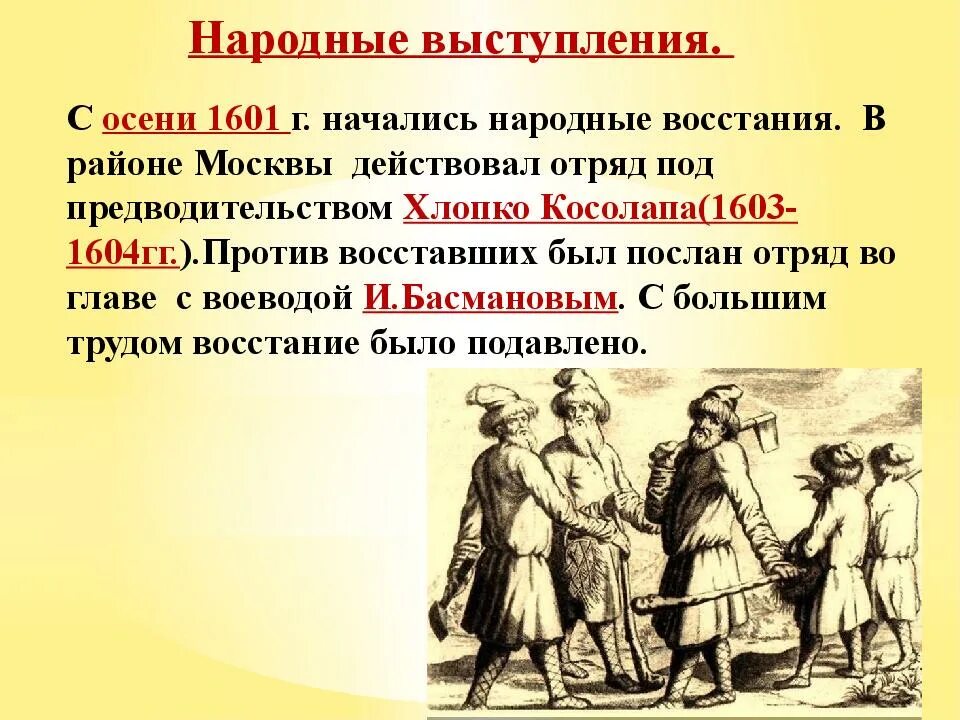 Народные выступления.

С осени 1601 г. начались народные восстания. В районе Москвы действовал отряд под предводительством Хлопко Косолапа(1603-1604гг.).Против восставших был послан отряд во главе с воеводой И.Басмановым. С большим трудом восстание было подавлено.